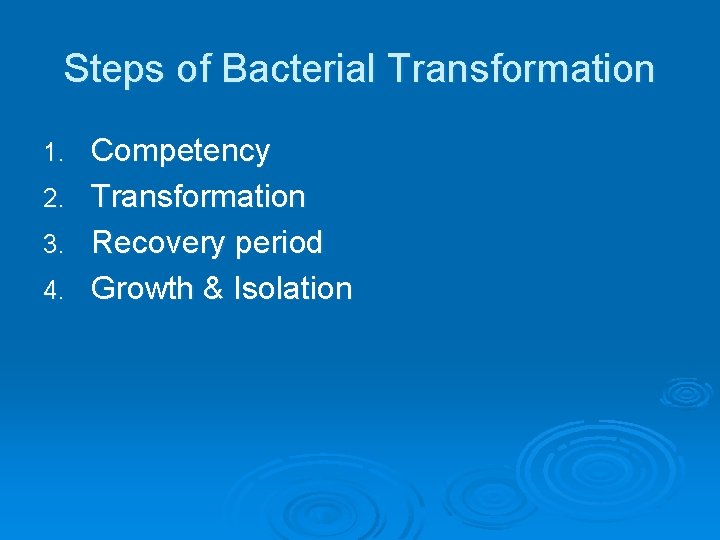 Steps of Bacterial Transformation

1. Competency
2. Transformation
3. Recovery period
4. Growth & Isolation